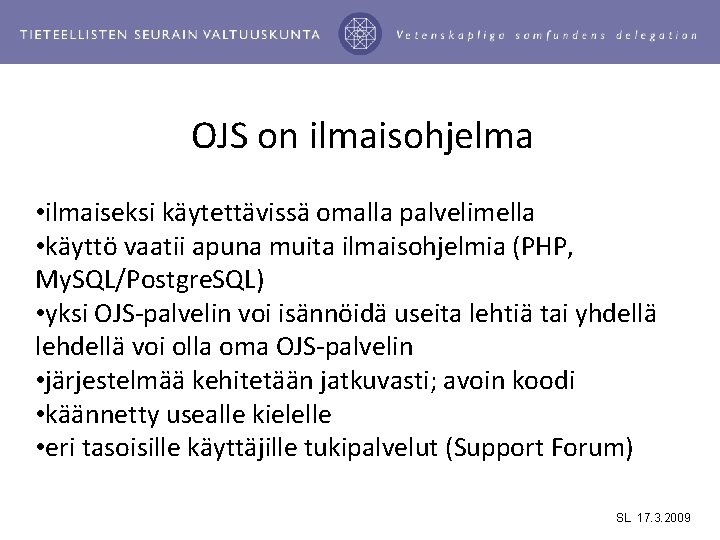 TIETEELLISTEN SEURAIN VALTUUSKUNTA Vetenskapliga samfundens delegation

OJS on ilmaisohjelma

•ilmaiseksi käytettävissä omalla palvelimella
•käyttö vaatii apuna muita ilmaisohjelmia (PHP, MySQL/PostgreSQL)
•yksi OJS-palvelin voi isännöidä useita lehtiä tai yhdellä lehdellä voi olla oma OJS-palvelin
•järjestelmää kehitetään jatkuvasti; avoin koodi
•käännetty usealle kielelle
•eri tasoisille käyttäjille tukipalvelut (Support Forum)

SL 17.3.2009